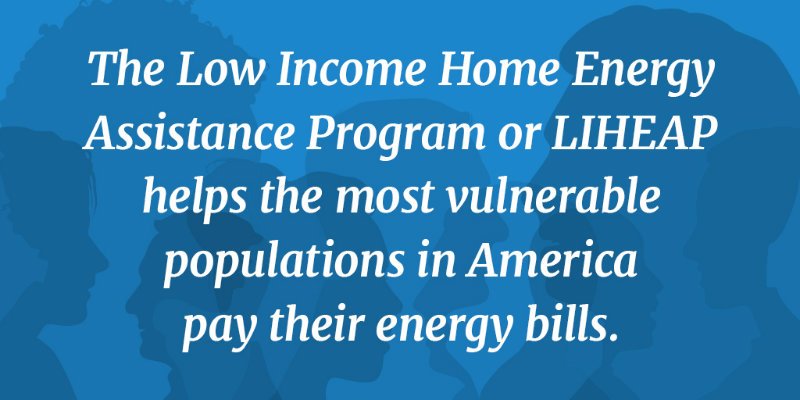 The Low Income Home Energy Assistance Program or LIHEAP helps the most vulnerable populations in America pay their energy bills.